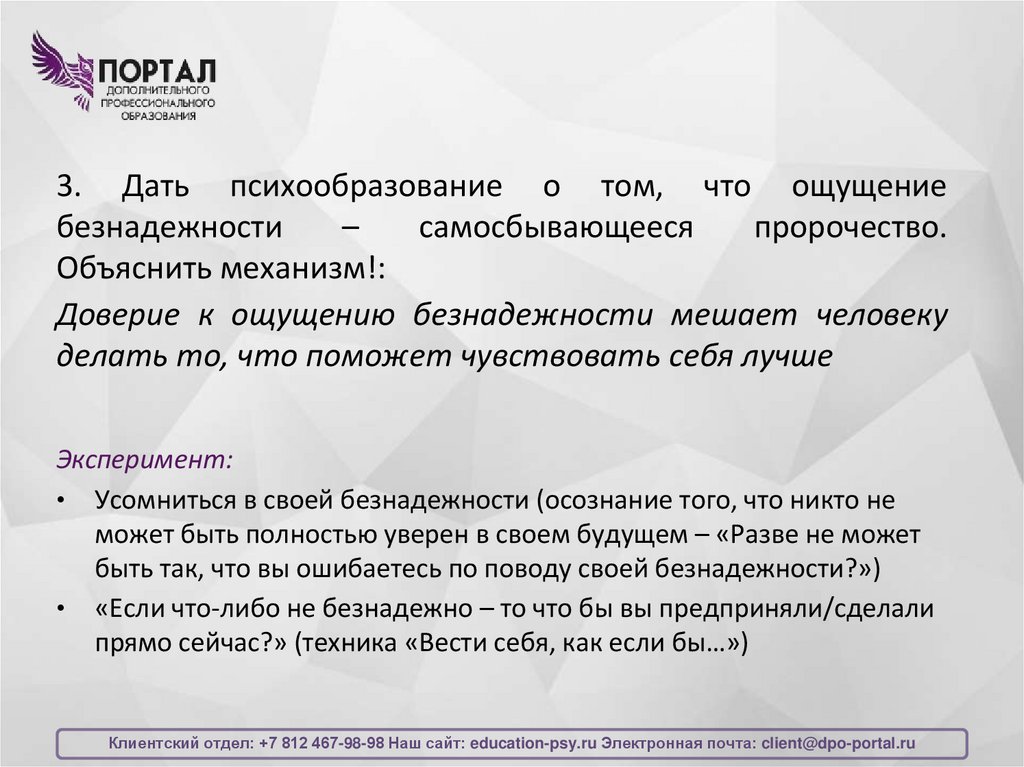 ПОРТАЛ
ДОПОЛНИТЕЛЬНОГО
ПРОФЕССИОНАЛЬНОГО
ОБРАЗОВАНИЯ

3. Дать психообразование о том, что ощущение безнадежности – самосбывающееся пророчество. Объяснить механизм!:

Доверие к ощущению безнадежности мешает человеку делать то, что поможет чувствовать себя лучше

Эксперимент:

• Усомниться в своей безнадежности (осознание того, что никто не может быть полностью уверен в своем будущем – «Разве не может быть так, что вы ошибаетесь по поводу своей безнадежности?»)
• «Если что-либо не безнадежно – то что бы вы предприняли/сделали прямо сейчас?» (техника «Вести себя, как если бы…»)

Клиентский отдел: +7 812 467-98-98 Наш сайт: education-psy.ru Электронная почта: client@dpo-portal.ru